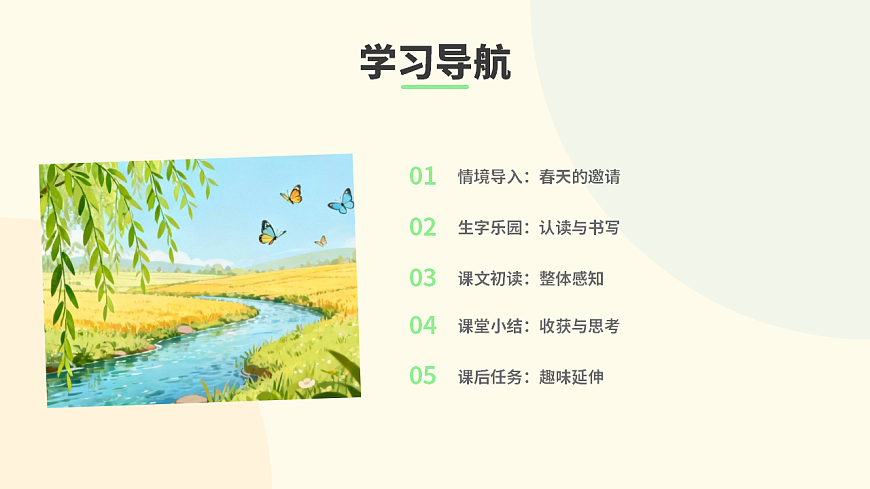 学习导航

01 情境导入：春天的邀请

02 生字乐园：认读与书写

03 课文初读：整体感知

04 课堂小结：收获与思考

05 课后任务：趣味延伸